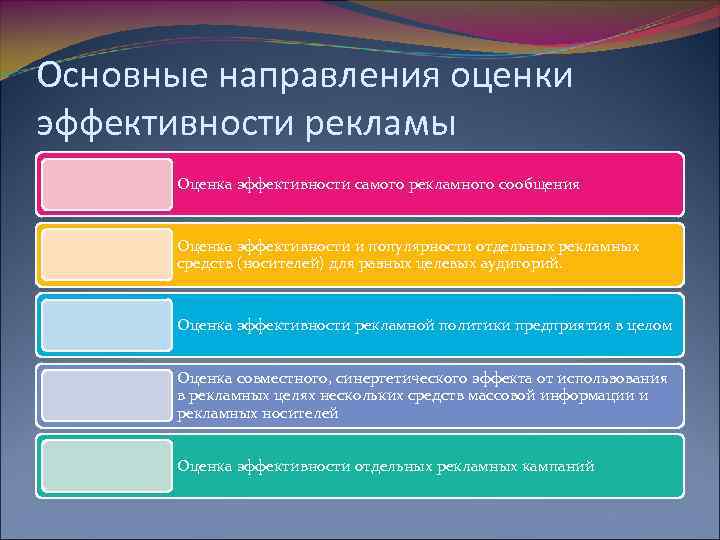 Основные направления оценки эффективности рекламы

Оценка эффективности самого рекламного сообщения

Оценка эффективности и популярности отдельных рекламных средств (носителей) для разных целевых аудиторий.

Оценка эффективности рекламной политики предприятия в целом

Оценка совместного, синергетического эффекта от использования в рекламных целях нескольких средств массовой информации и рекламных носителей

Оценка эффективности отдельных рекламных кампаний